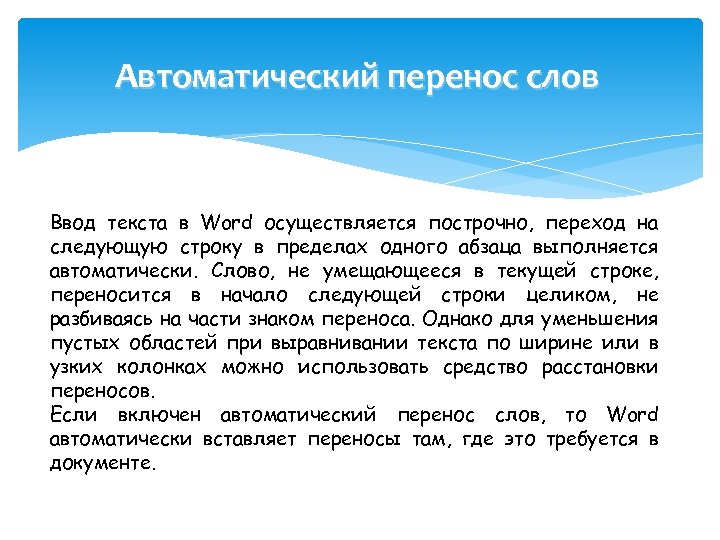 Автоматический перенос слов

Ввод текста в Word осуществляется построчно, переход на следующую строку в пределах одного абзаца выполняется автоматически. Слово, не умещающееся в текущей строке, переносится в начало следующей строки целиком, не разбиваясь на части знаком переноса. Однако для уменьшения пустых областей при выравнивании текста по ширине или в узких колонках можно использовать средство расстановки переносов.
Если включен автоматический перенос слов, то Word автоматически вставляет переносы там, где это требуется в документе.